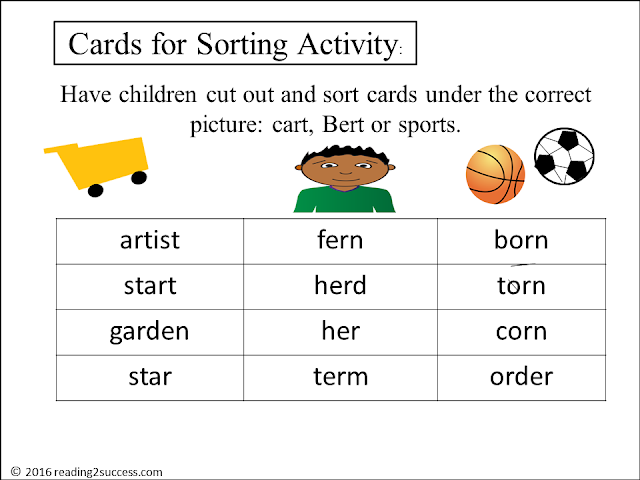 Cards for Sorting Activity:

Have children cut out and sort cards under the correct picture: cart, Bert or sports.

| artist | fern | born |
|---|---|---|
| start | herd | torn |
| garden | her | corn |
| star | term | order |

© 2016 reading2success.com